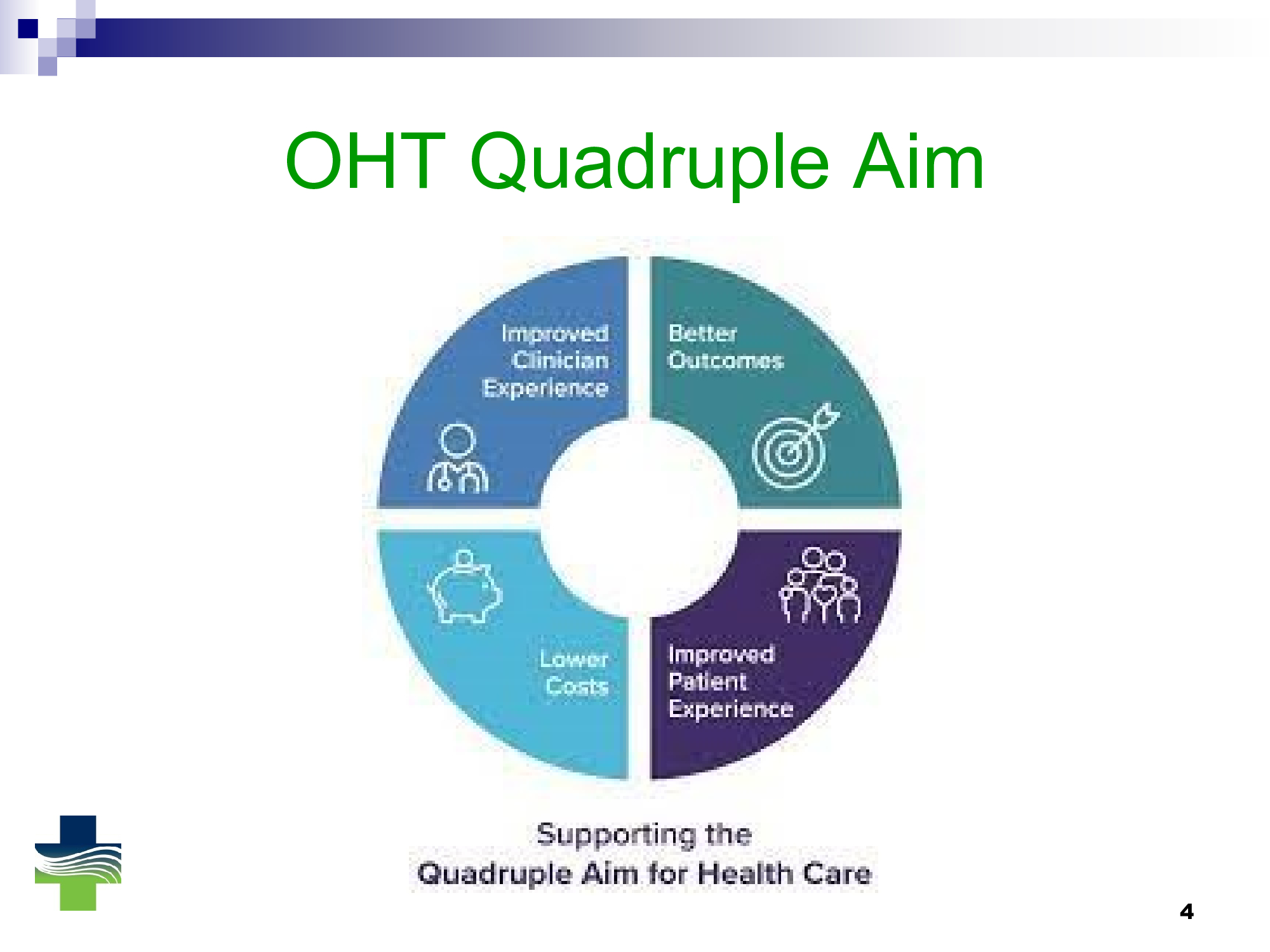 OHT Quadruple Aim

Improved Clinician Experience

Better Outcomes

Lower Costs

Improved Patient Experience

Supporting the
Quadruple Aim for Health Care

4